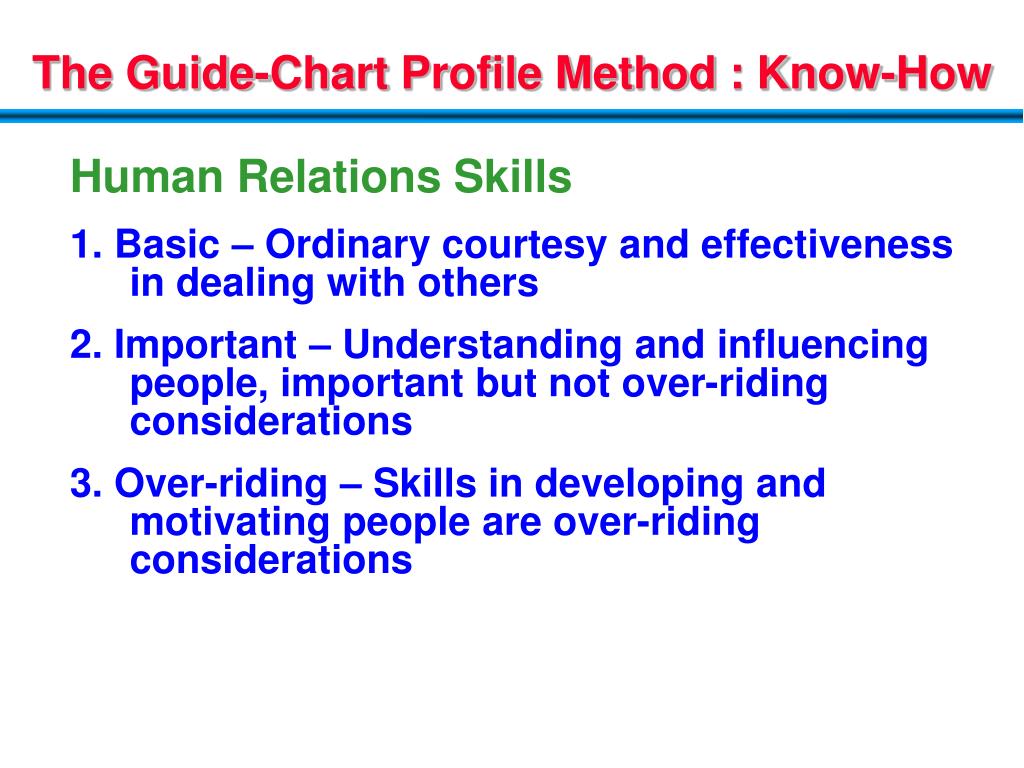 The Guide-Chart Profile Method : Know-How

Human Relations Skills

1. Basic – Ordinary courtesy and effectiveness in dealing with others

2. Important – Understanding and influencing people, important but not over-riding considerations

3. Over-riding – Skills in developing and motivating people are over-riding considerations